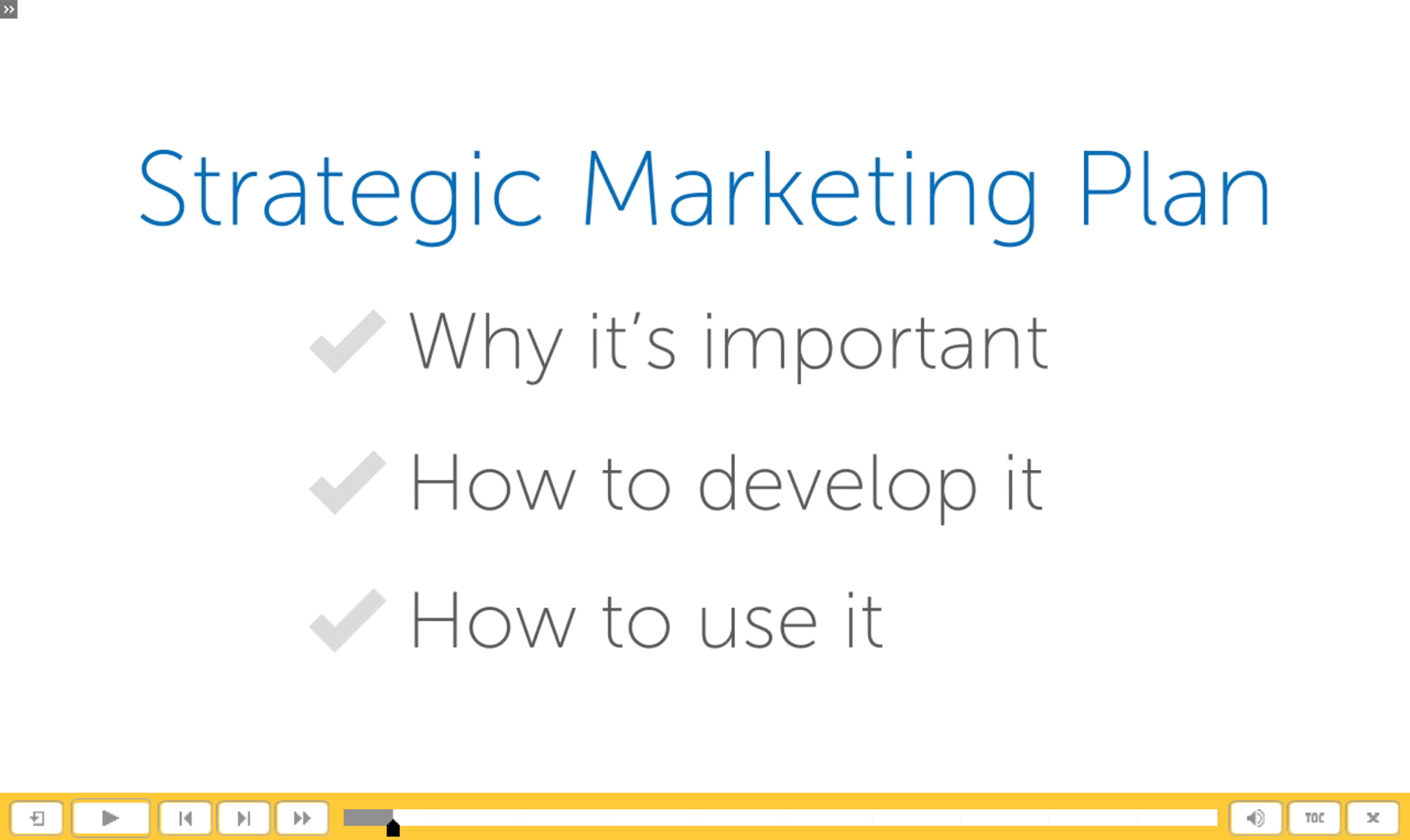 Strategic Marketing Plan

Why it's important

How to develop it

How to use it

TOC